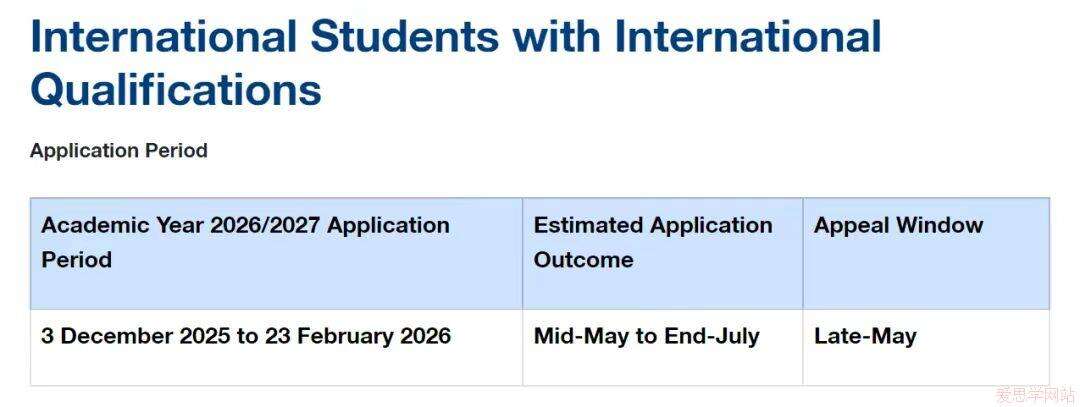 International Students with International Qualifications

Application Period

| Academic Year 2026/2027 Application Period | Estimated Application Outcome | Appeal Window |
|---|---|---|
| 3 December 2025 to 23 February 2026 | Mid-May to End-July | Late-May |

爱思学网站